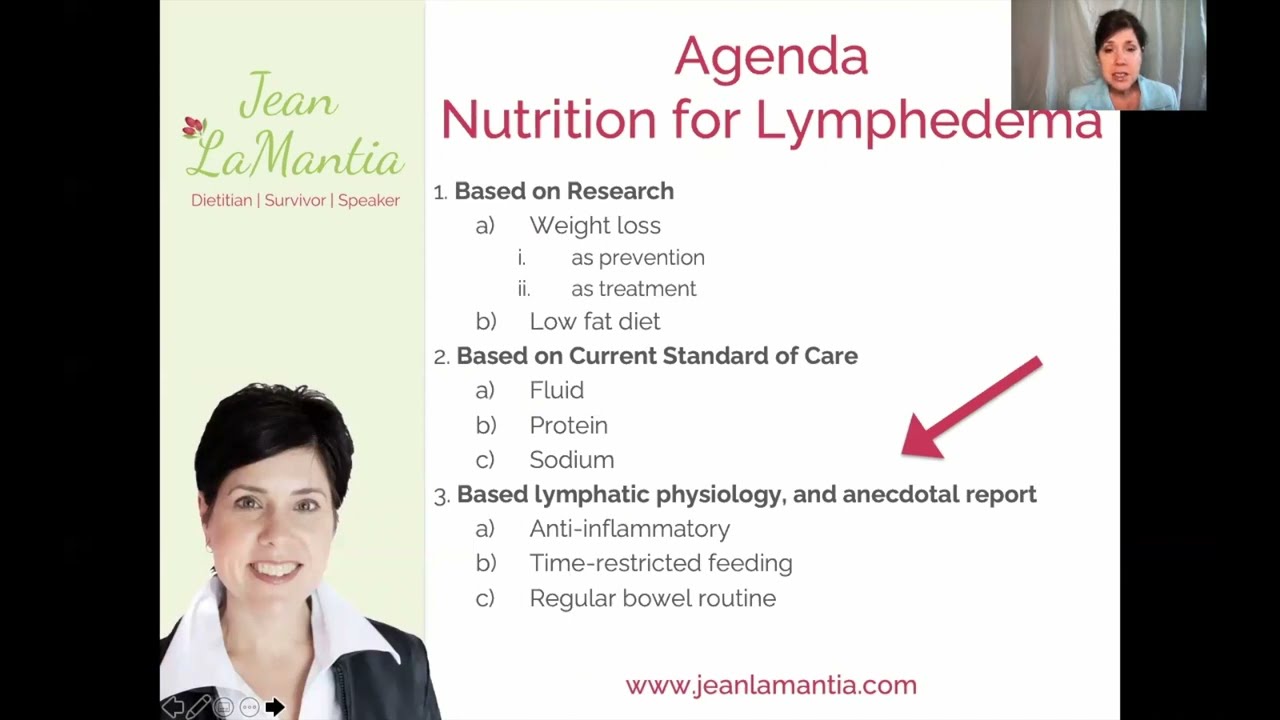 Jean LaMantia
Dietitian | Survivor | Speaker

Agenda
Nutrition for Lymphedema

1. Based on Research
a) Weight loss
i. as prevention
ii. as treatment
b) Low fat diet
2. Based on Current Standard of Care
a) Fluid
b) Protein
c) Sodium
3. Based lymphatic physiology, and anecdotal report
a) Anti-inflammatory
b) Time-restricted feeding
c) Regular bowel routine

www.jeanlamantia.com